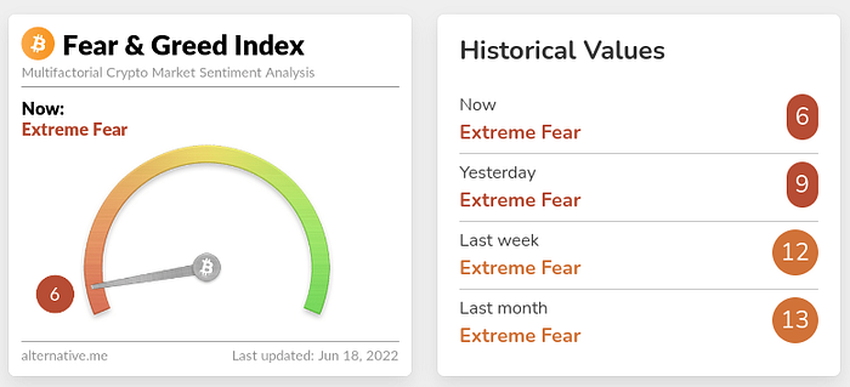 Fear & Greed Index
Multifactorial Crypto Market Sentiment Analysis

Now:
Extreme Fear

6

alternative.me
Last updated: Jun 18, 2022

Historical Values

Now
Extreme Fear
6

Yesterday
Extreme Fear
9

Last week
Extreme Fear
12

Last month
Extreme Fear
13